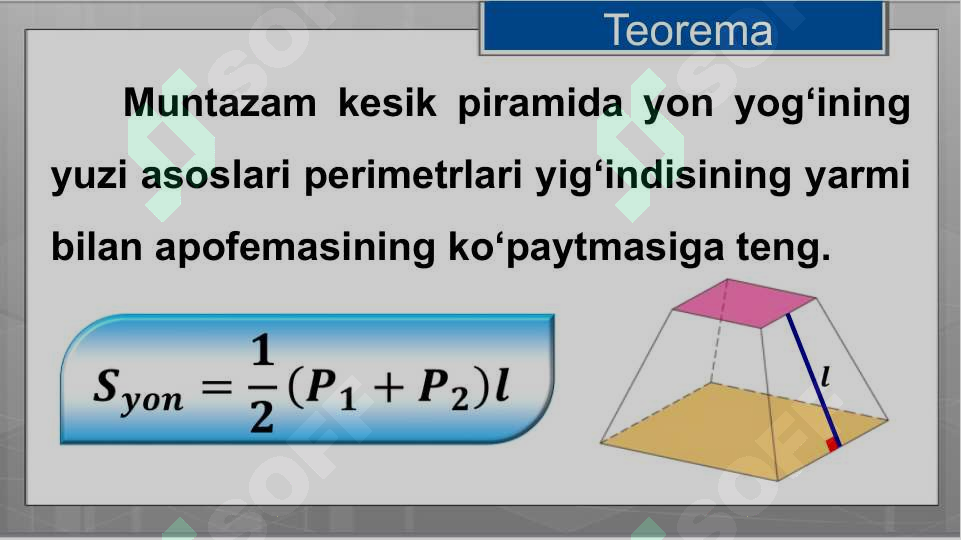 Teorema

Muntazam kesik piramida yon yog‘ining yuzi asoslari perimetrlari yig‘indisining yarmi bilan apofemasining ko‘paytmasiga teng.

$S_{yon} = \frac{1}{2}(P_1 + P_2)l$

$l$